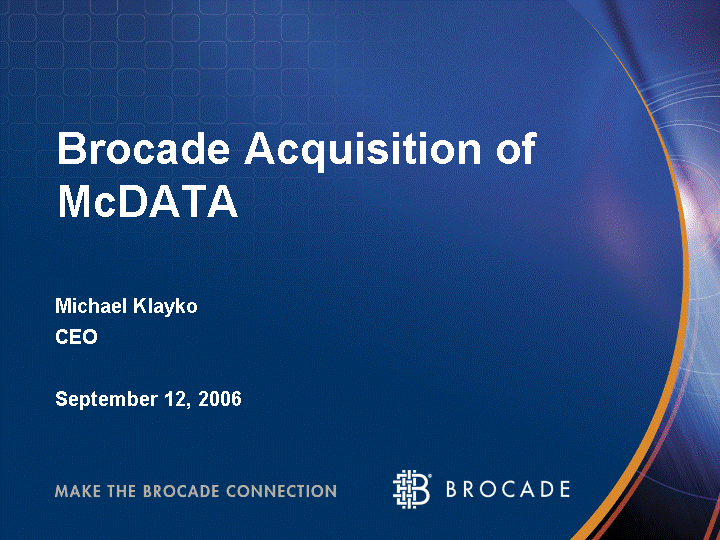 Brocade Acquisition of McDATA

Michael Klayko
CEO

September 12, 2006

MAKE THE BROCADE CONNECTION

BROCADE